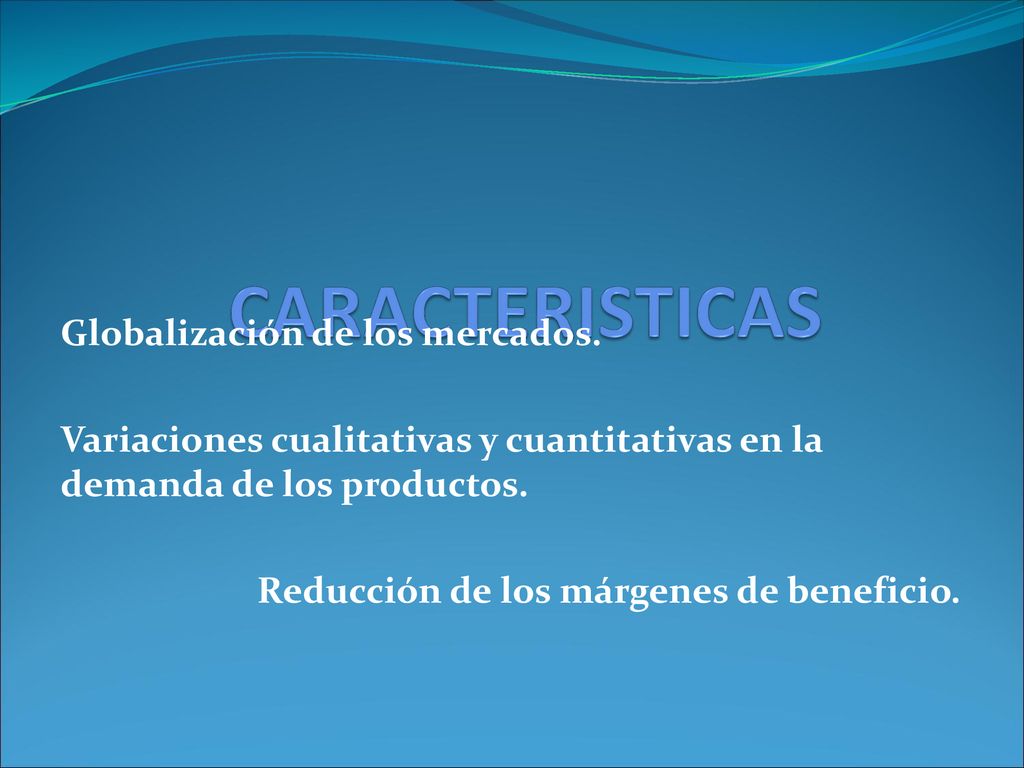 CARACTERISTICAS

Globalización de los mercados.

Variaciones cualitativas y cuantitativas en la demanda de los productos.

Reducción de los márgenes de beneficio.